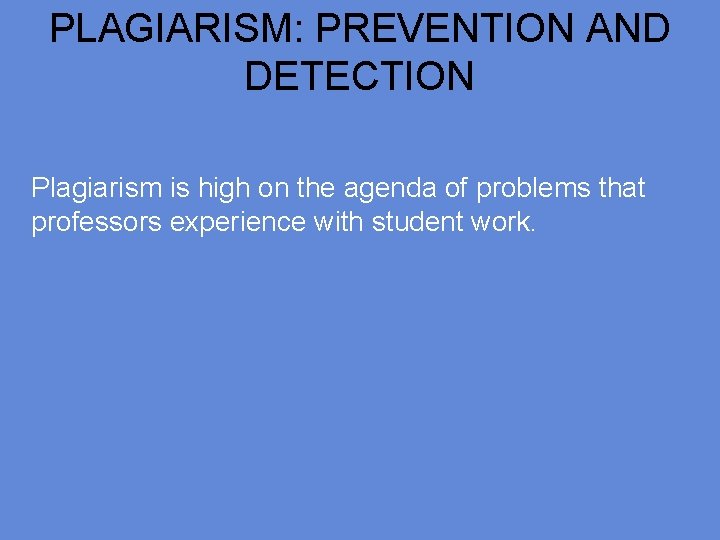 PLAGIARISM: PREVENTION AND DETECTION

Plagiarism is high on the agenda of problems that professors experience with student work.